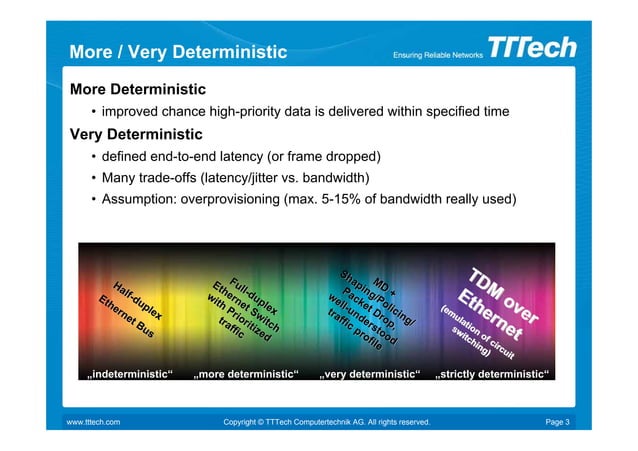 More / Very Deterministic

Ensuring Reliable Networks TTTech

More Deterministic

• improved chance high-priority data is delivered within specified time

Very Deterministic

• defined end-to-end latency (or frame dropped)
• Many trade-offs (latency/jitter vs. bandwidth)
• Assumption: overprovisioning (max. 5-15% of bandwidth really used)

Half-duplex Ethernet Bus

Full-duplex Ethernet Switch with Prioritized traffic

MD + Shaping/Policing/ Packet Drop, well-understood traffic profile

TDM over Ethernet (emulation of circuit switching)

„indeterministic“ „more deterministic“ „very deterministic“ „strictly deterministic“

www.tttech.com Copyright © TTTech Computertechnik AG. All rights reserved. Page 3